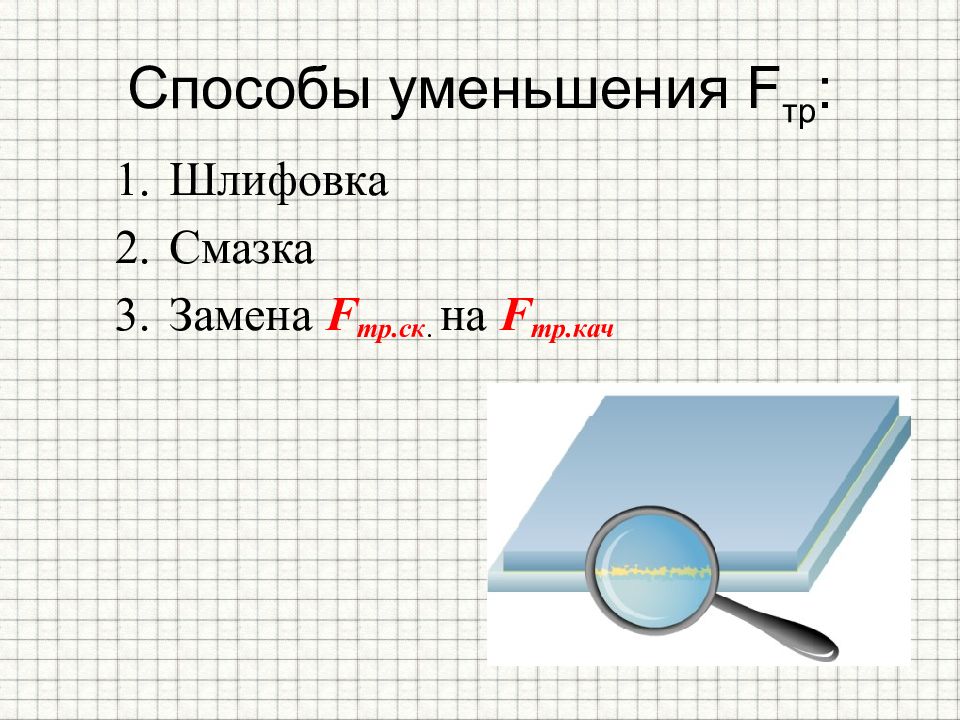 Способы уменьшения $F_{тр}$:

1. Шлифовка
2. Смазка
3. Замена $F_{тр.ск.}$ на $F_{тр.кач}$